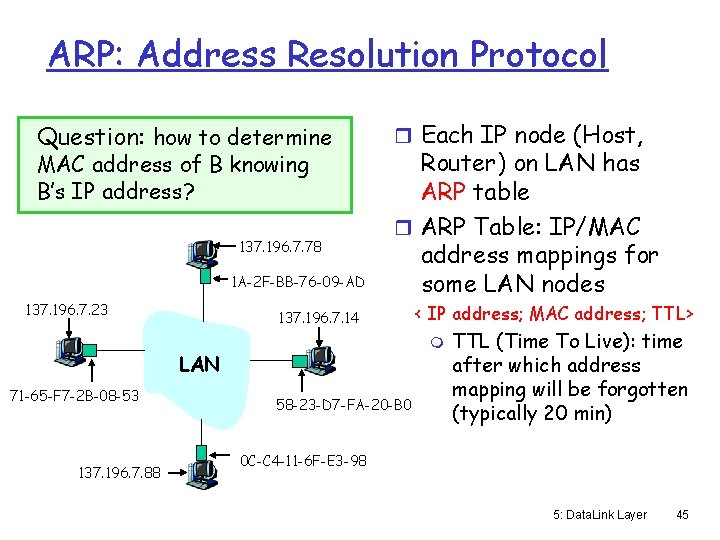 ARP: Address Resolution Protocol

Question: how to determine MAC address of B knowing B's IP address?

137.196.7.78
1A-2F-BB-76-09-AD
137.196.7.23
137.196.7.14
LAN
71-65-F7-2B-08-53
58-23-D7-FA-20-B0
0C-C4-11-6F-E3-98
137.196.7.88

Each IP node (Host, Router) on LAN has ARP table

ARP Table: IP/MAC address mappings for some LAN nodes

< IP address; MAC address; TTL>

TTL (Time To Live): time after which address mapping will be forgotten (typically 20 min)

5: DataLink Layer 45